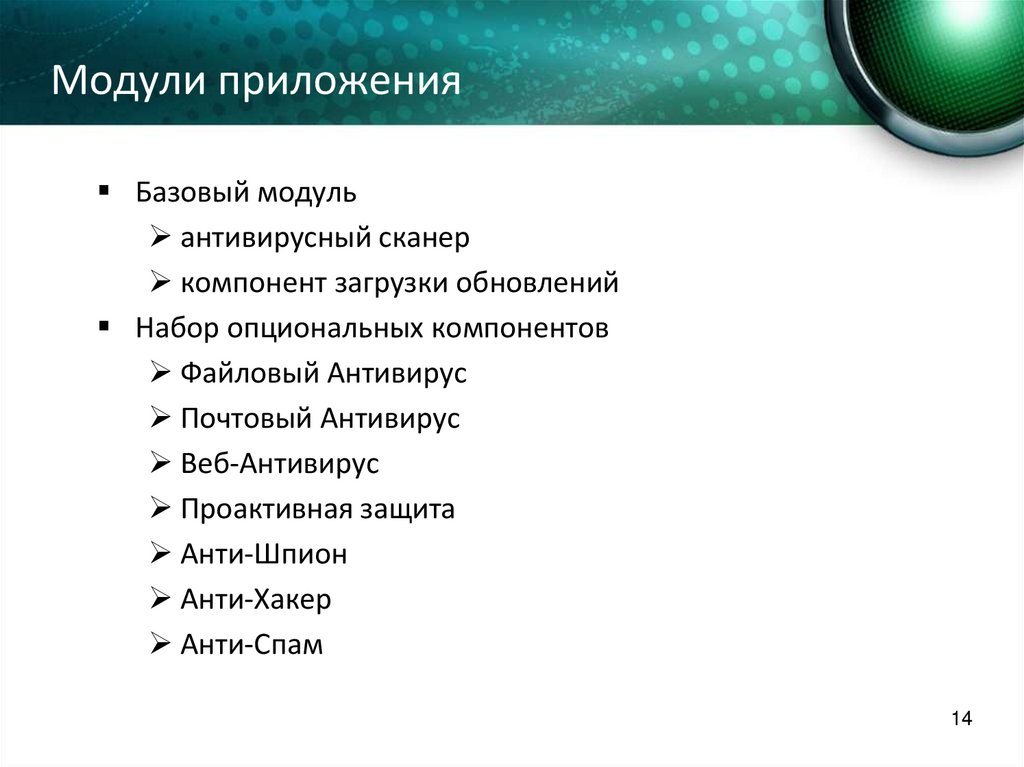 Модули приложения

▪ Базовый модуль
  ➢ антивирусный сканер
  ➢ компонент загрузки обновлений
▪ Набор опциональных компонентов
  ➢ Файловый Антивирус
  ➢ Почтовый Антивирус
  ➢ Веб-Антивирус
  ➢ Проактивная защита
  ➢ Анти-Шпион
  ➢ Анти-Хакер
  ➢ Анти-Спам

14